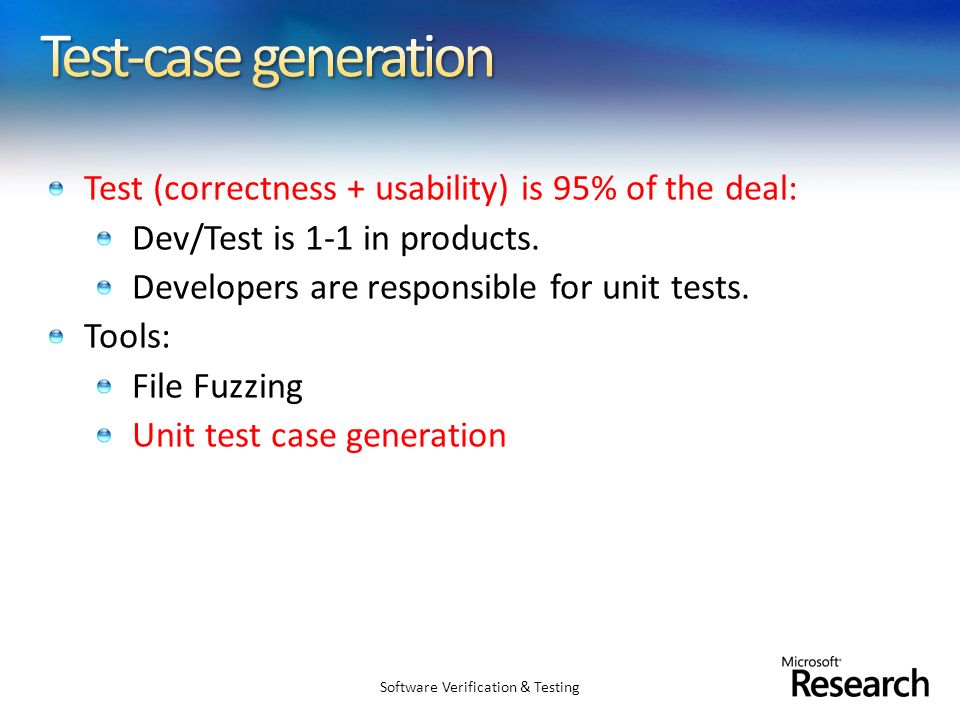 Test-case generation

Test (correctness + usability) is 95% of the deal:

Dev/Test is 1-1 in products.

Developers are responsible for unit tests.

Tools:

File Fuzzing

Unit test case generation

Software Verification & Testing

Microsoft Research